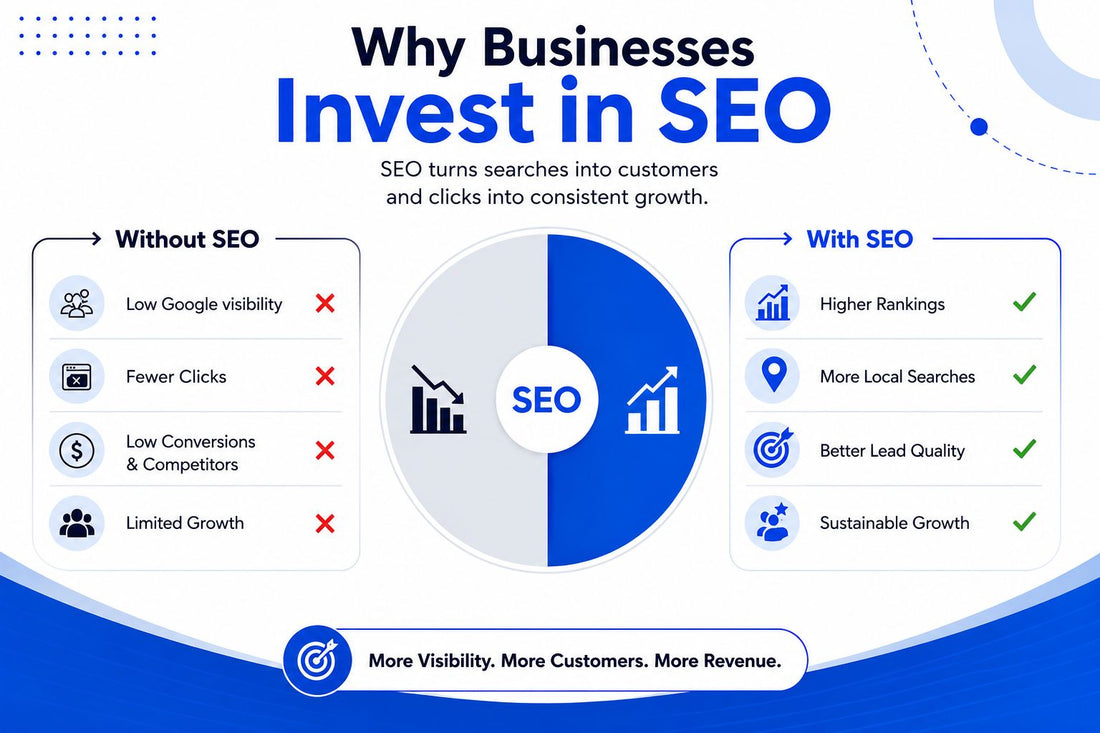 Why Businesses
Invest in SEO

SEO turns searches into customers and clicks into consistent growth.

Without SEO

Low Google visibility

Fewer Clicks

Low Conversions & Competitors

Limited Growth

SEO

With SEO

Higher Rankings

More Local Searches

Better Lead Quality

Sustainable Growth

More Visibility. More Customers. More Revenue.